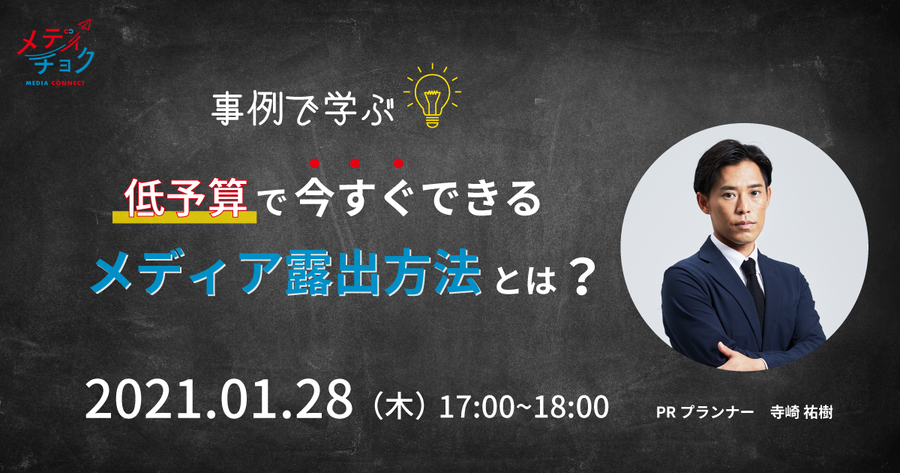 メディチョク
MEDIA CONNECT

事例で学ぶ

低予算で今すぐできる
メディア露出方法とは？

2021.01.28（木）17:00~18:00

PR プランナー　寺崎 祐樹